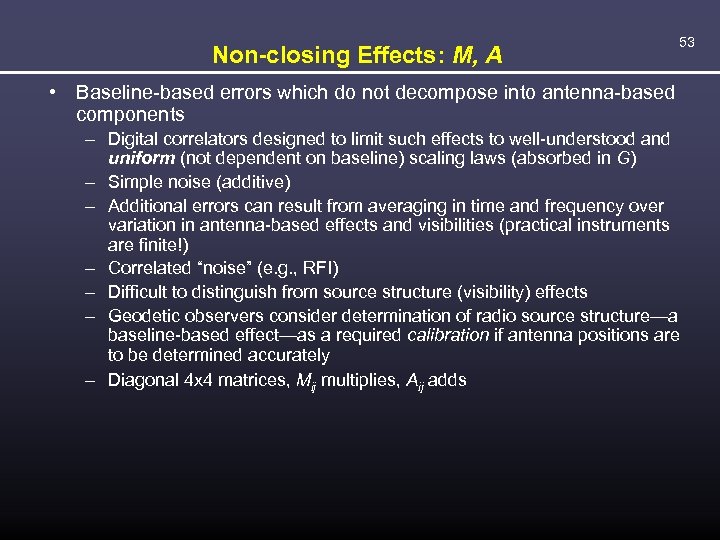 53

Non-closing Effects: M, A

• Baseline-based errors which do not decompose into antenna-based components

– Digital correlators designed to limit such effects to well-understood and uniform (not dependent on baseline) scaling laws (absorbed in G)

– Simple noise (additive)

– Additional errors can result from averaging in time and frequency over variation in antenna-based effects and visibilities (practical instruments are finite!)

– Correlated "noise" (e.g., RFI)

– Difficult to distinguish from source structure (visibility) effects

– Geodetic observers consider determination of radio source structure—a baseline-based effect—as a required calibration if antenna positions are to be determined accurately

– Diagonal 4x4 matrices, $M_{ij}$ multiplies, $A_{ij}$ adds